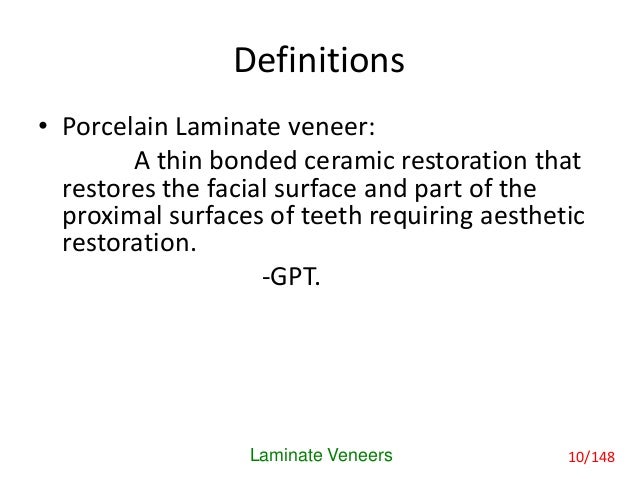 Definitions

• Porcelain Laminate veneer:

A thin bonded ceramic restoration that restores the facial surface and part of the proximal surfaces of teeth requiring aesthetic restoration.

-GPT.

Laminate Veneers

10/148